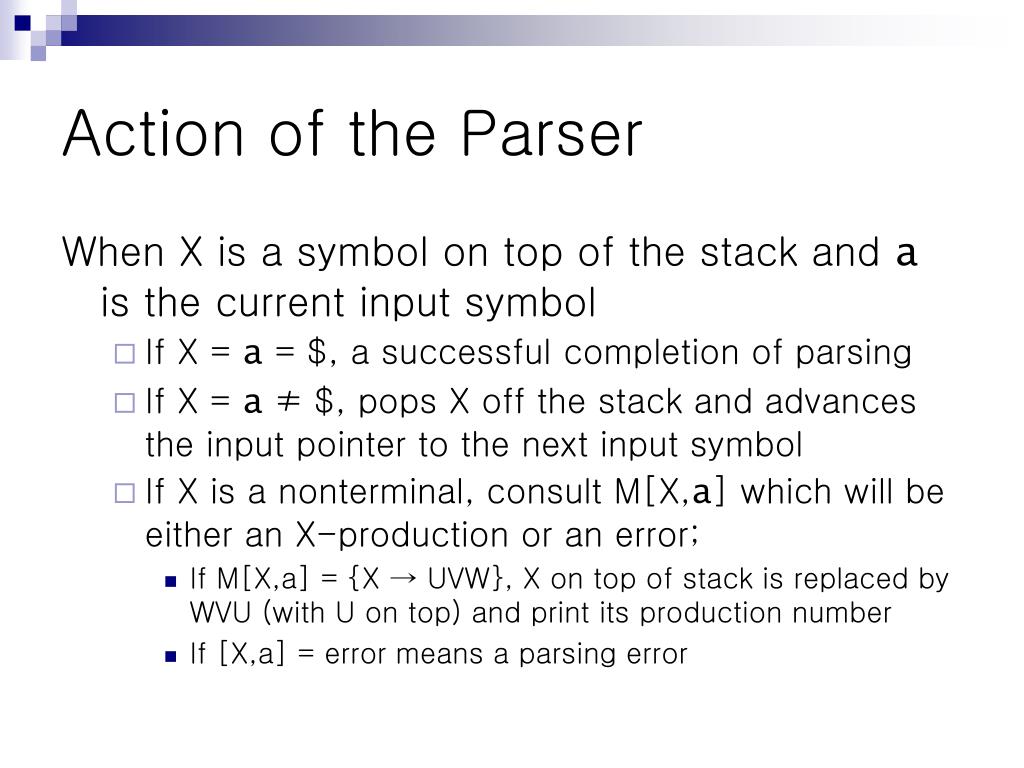 Action of the Parser

When X is a symbol on top of the stack and a is the current input symbol

If X = a = \$, a successful completion of parsing

If X = a ≠ \$, pops X off the stack and advances the input pointer to the next input symbol

If X is a nonterminal, consult M[X,a] which will be either an X-production or an error;

If M[X,a] = {X → UVW}, X on top of stack is replaced by WVU (with U on top) and print its production number

If [X,a] = error means a parsing error